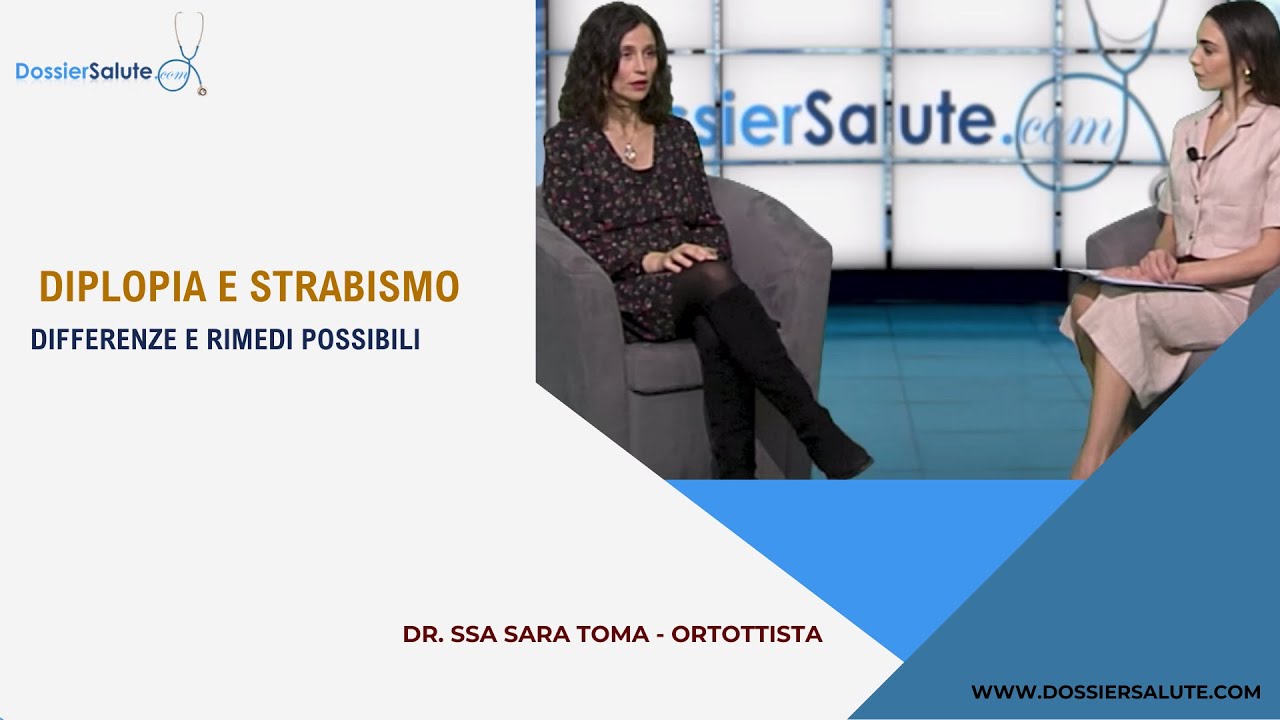 DossierSalute.com

ssierSalute.com

DIPLOPIA E STRABISMO

DIFFERENZE E RIMEDI POSSIBILI

DR. SSA SARA TOMA - ORTOTTISTA

WWW.DOSSIERSALUTE.COM